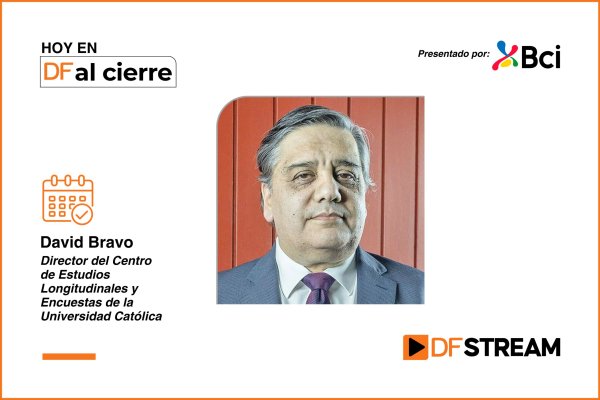 HOY EN
DF al cierre

Presentado por: Bci

David Bravo
Director del Centro de Estudios Longitudinales y Encuestas de la Universidad Católica

DF STREAM